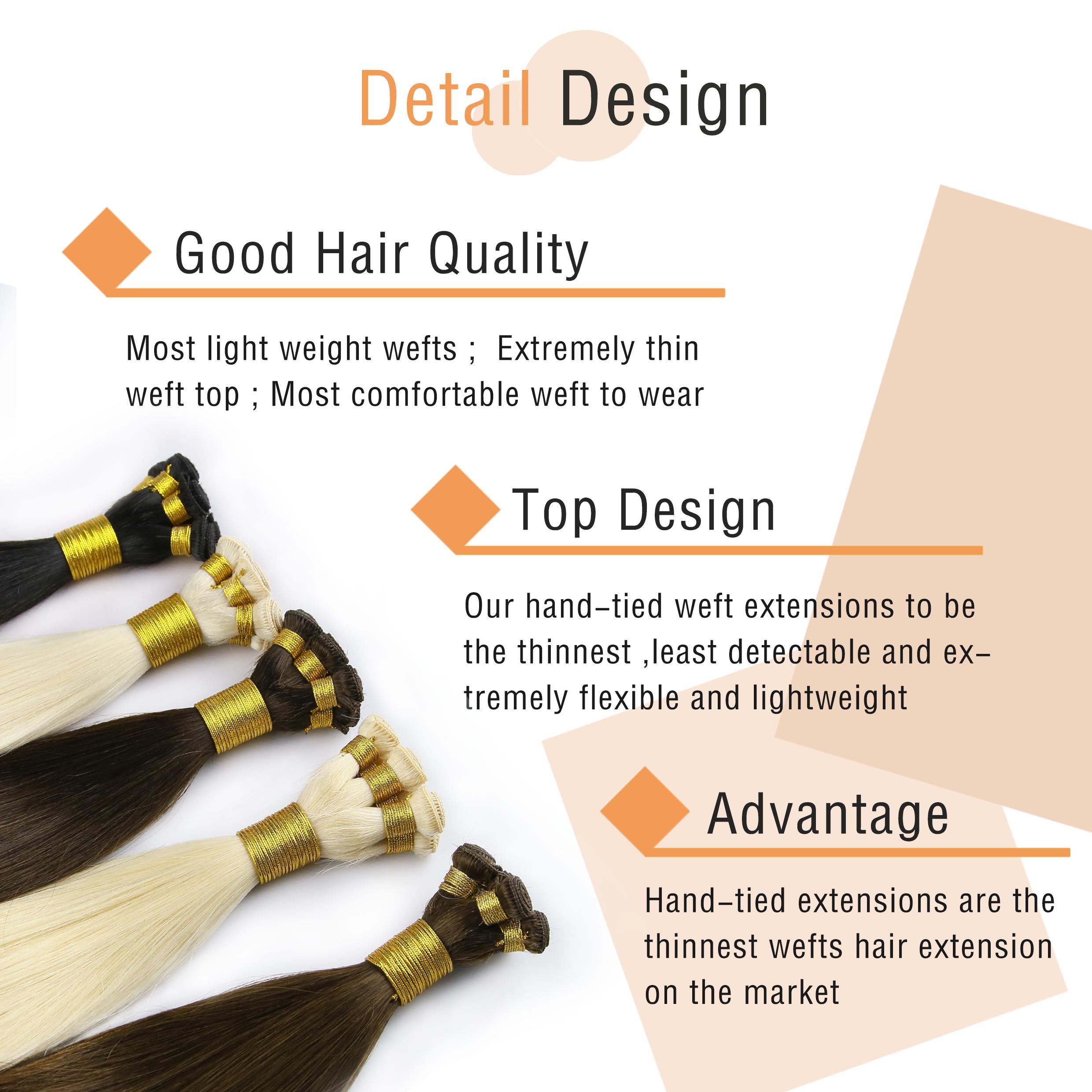 Detail Design

Good Hair Quality

Most light weight wefts ;  Extremely thin weft top ; Most comfortable weft to wear

Top Design

Our hand-tied weft extensions to be the thinnest ,least detectable and extremely flexible and lightweight

Advantage

Hand-tied extensions are the thinnest wefts hair extension on the market